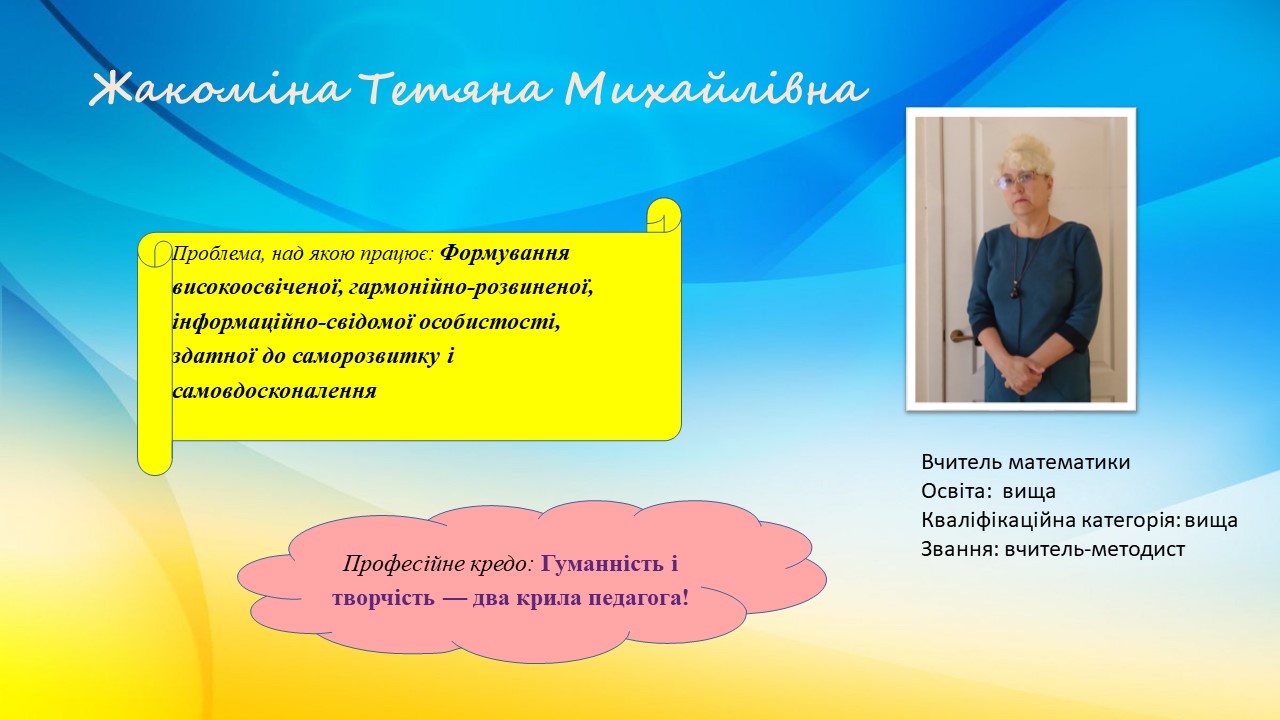 Жакоміна Тетяна Михайлівна

Проблема, над якою працює: Формування високоосвіченої, гармонійно-розвиненої, інформаційно-свідомої особистості, здатної до саморозвитку і самовдосконалення

Професійне кредо: Гуманність і творчість — два крила педагога!

Вчитель математики
Освіта: вища
Кваліфікаційна категорія: вища
Звання: вчитель-методист